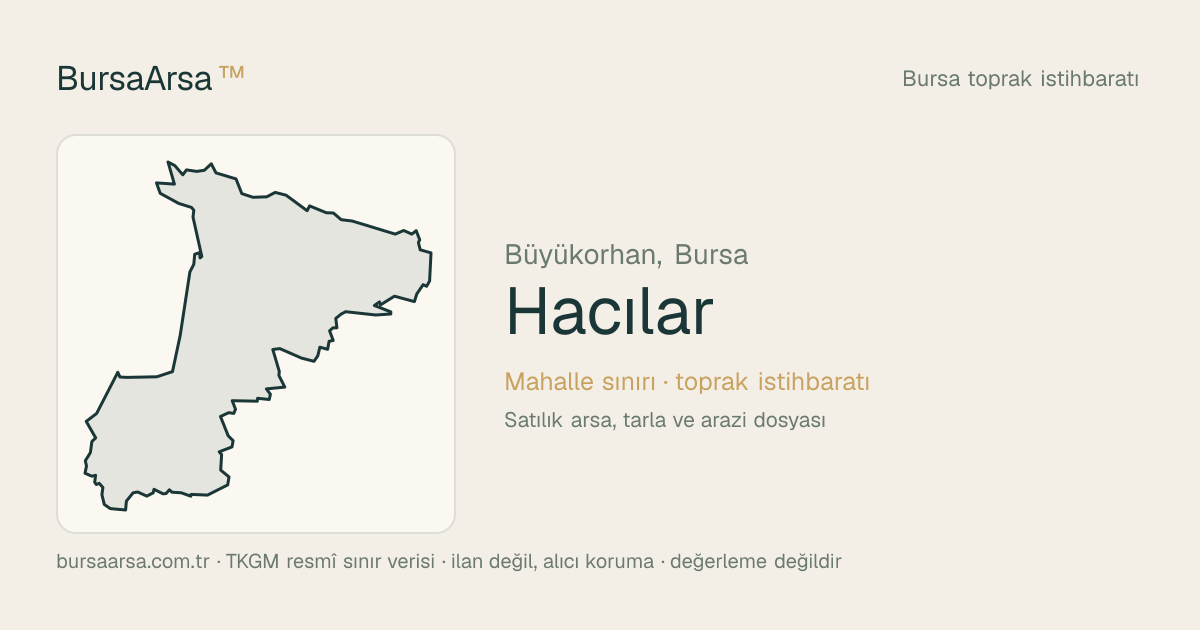 BursaArsa ™

Bursa toprak istihbaratı

Büyükorhan, Bursa

Hacılar

Mahalle sınırı · toprak istihbaratı

Satılık arsa, tarla ve arazi dosyası

bursaarsa.com.tr · TKGM resmî sınır verisi · ilan değil, alıcı koruma · değerleme değildir